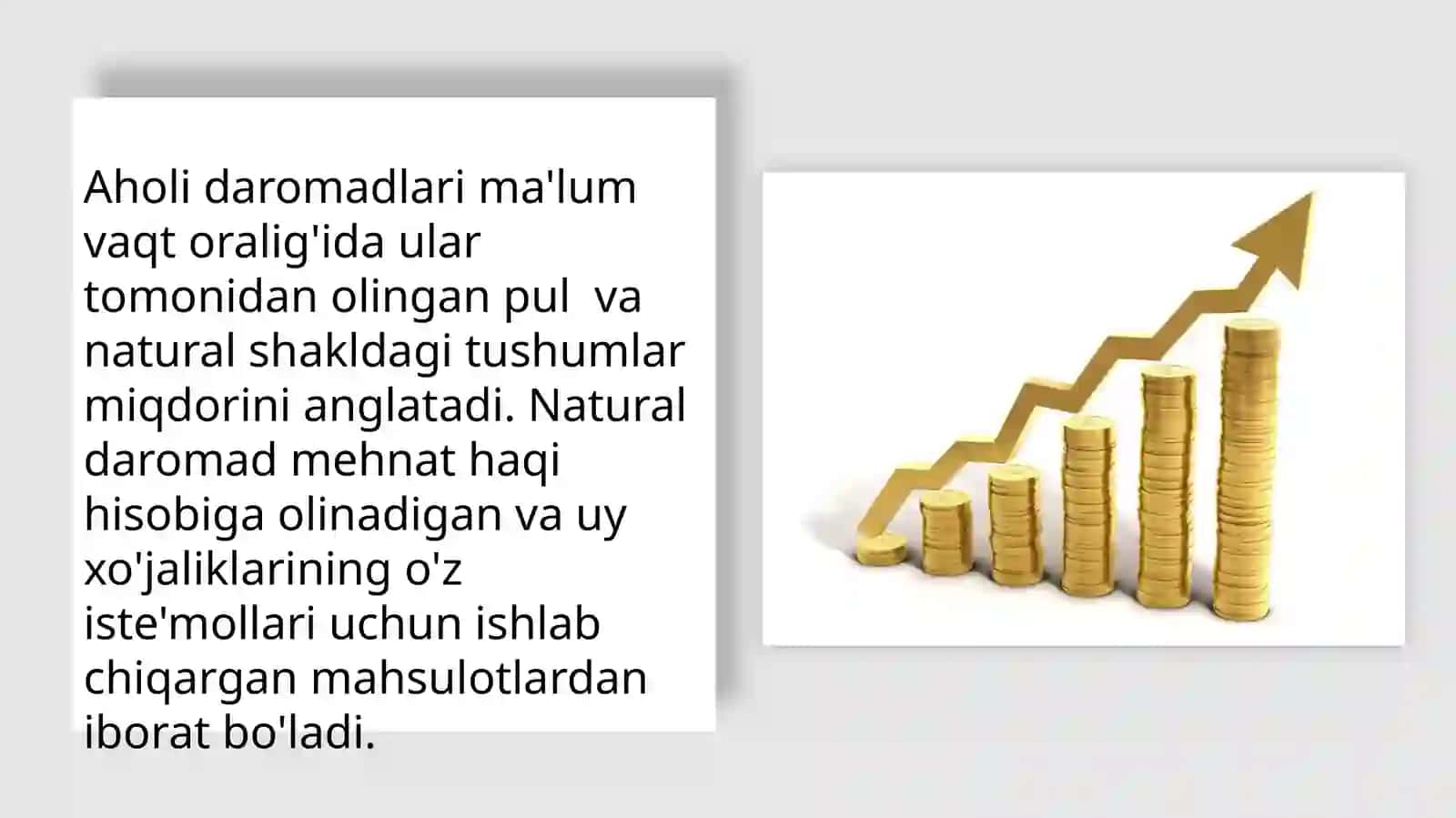 Aholi daromadlari ma'lum vaqt oralig'ida ular tomonidan olingan pul  va natural shakldagi tushumlar miqdorini anglatadi. Natural daromad mehnat haqi hisobiga olinadigan va uy xo'jaliklarining o'z iste'mollari uchun ishlab chiqargan mahsulotlardan iborat bo'ladi.